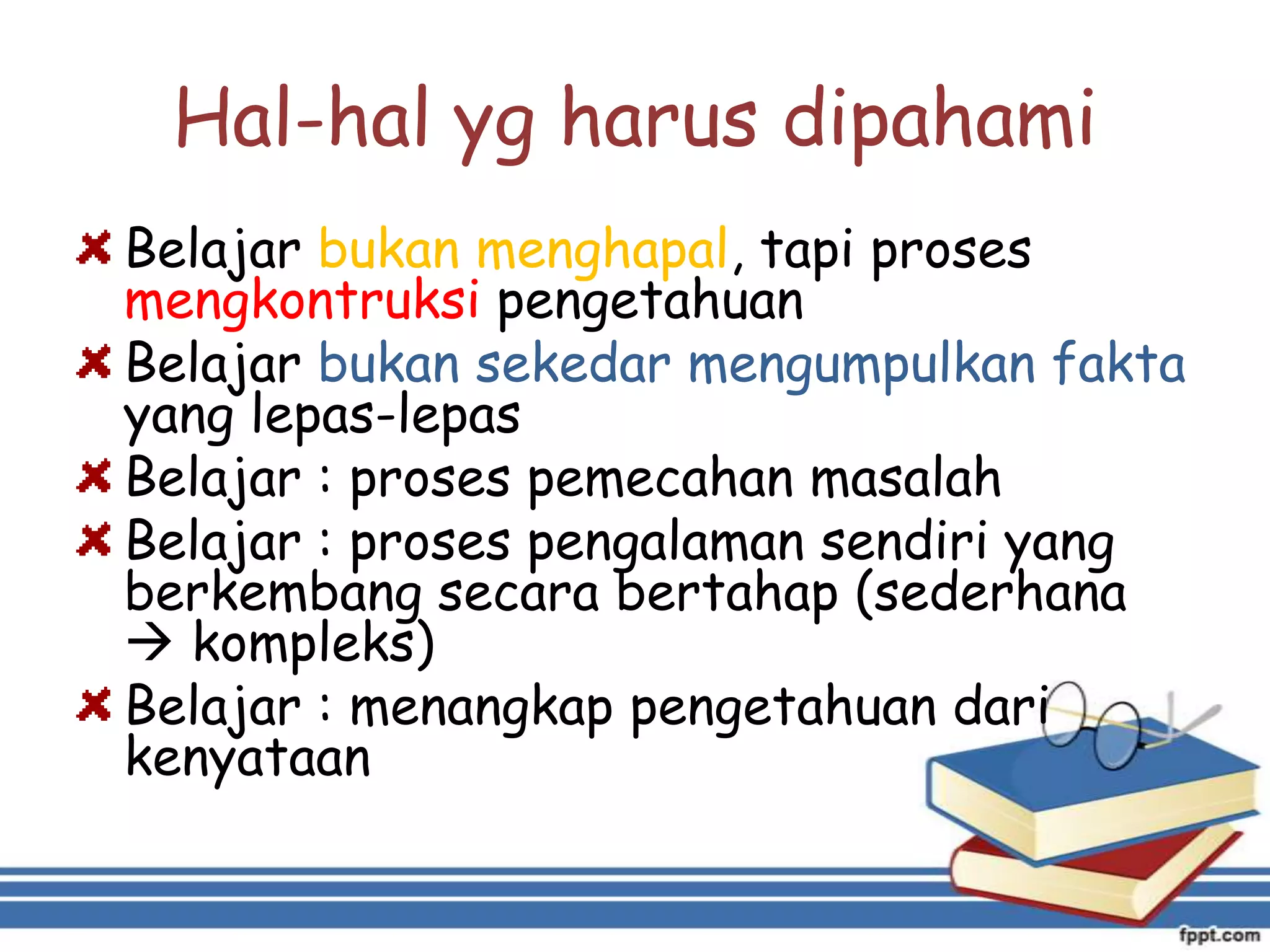 Hal-hal yg harus dipahami

Belajar bukan menghapal, tapi proses mengkontruksi pengetahuan

Belajar bukan sekedar mengumpulkan fakta yang lepas-lepas

Belajar : proses pemecahan masalah

Belajar : proses pengalaman sendiri yang berkembang secara bertahap (sederhana → kompleks)

Belajar : menangkap pengetahuan dari kenyataan

fppt.com